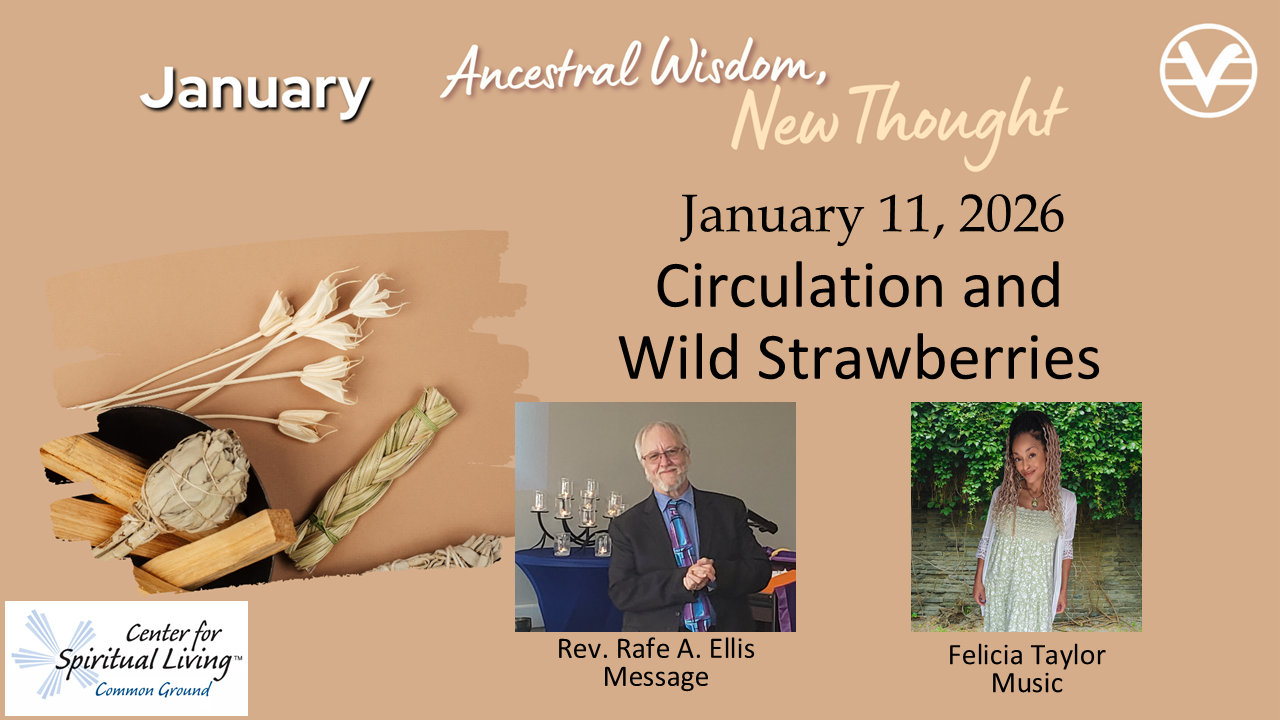 January

Ancestral Wisdom, New Thought

January 11, 2026
Circulation and Wild Strawberries

Rev. Rafe A. Ellis
Message

Felicia Taylor
Music

Center for Spiritual Living™
Common Ground